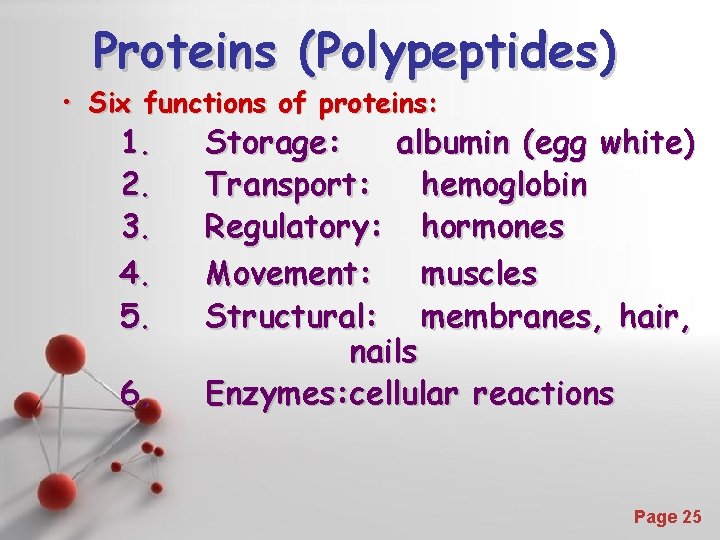 Proteins (Polypeptides)

• Six functions of proteins:

1. Storage: albumin (egg white)
2. Transport: hemoglobin
3. Regulatory: hormones
4. Movement: muscles
5. Structural: membranes, hair, nails
6. Enzymes:cellular reactions

Page 25